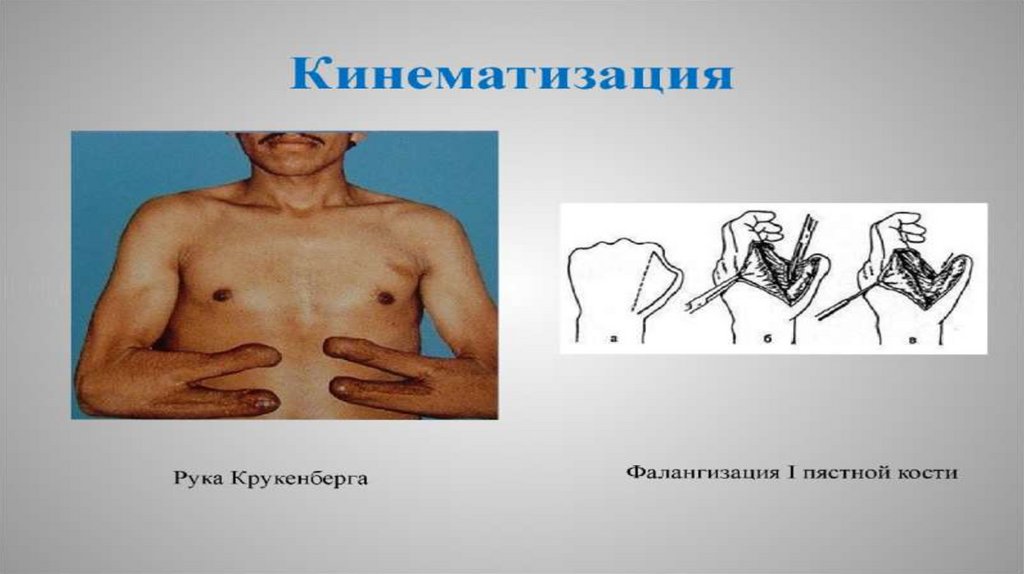 Кинематизация

а б в

Рука Крукенберга

Фалангизация I пястной кости